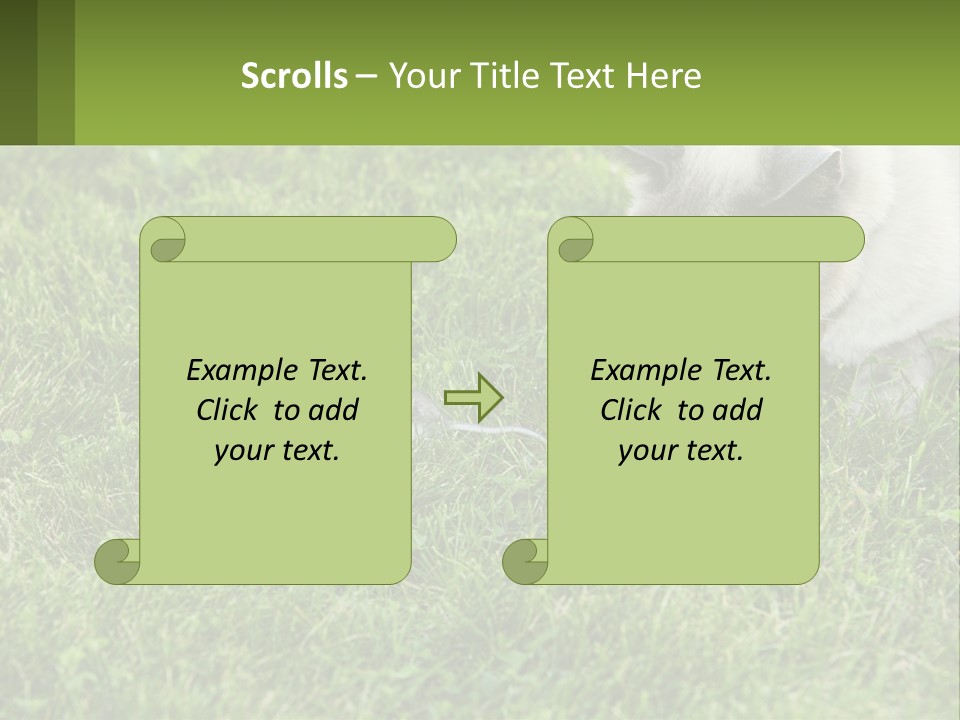 Scrolls – Your Title Text Here

Example Text. Click to add your text.

Example Text. Click to add your text.